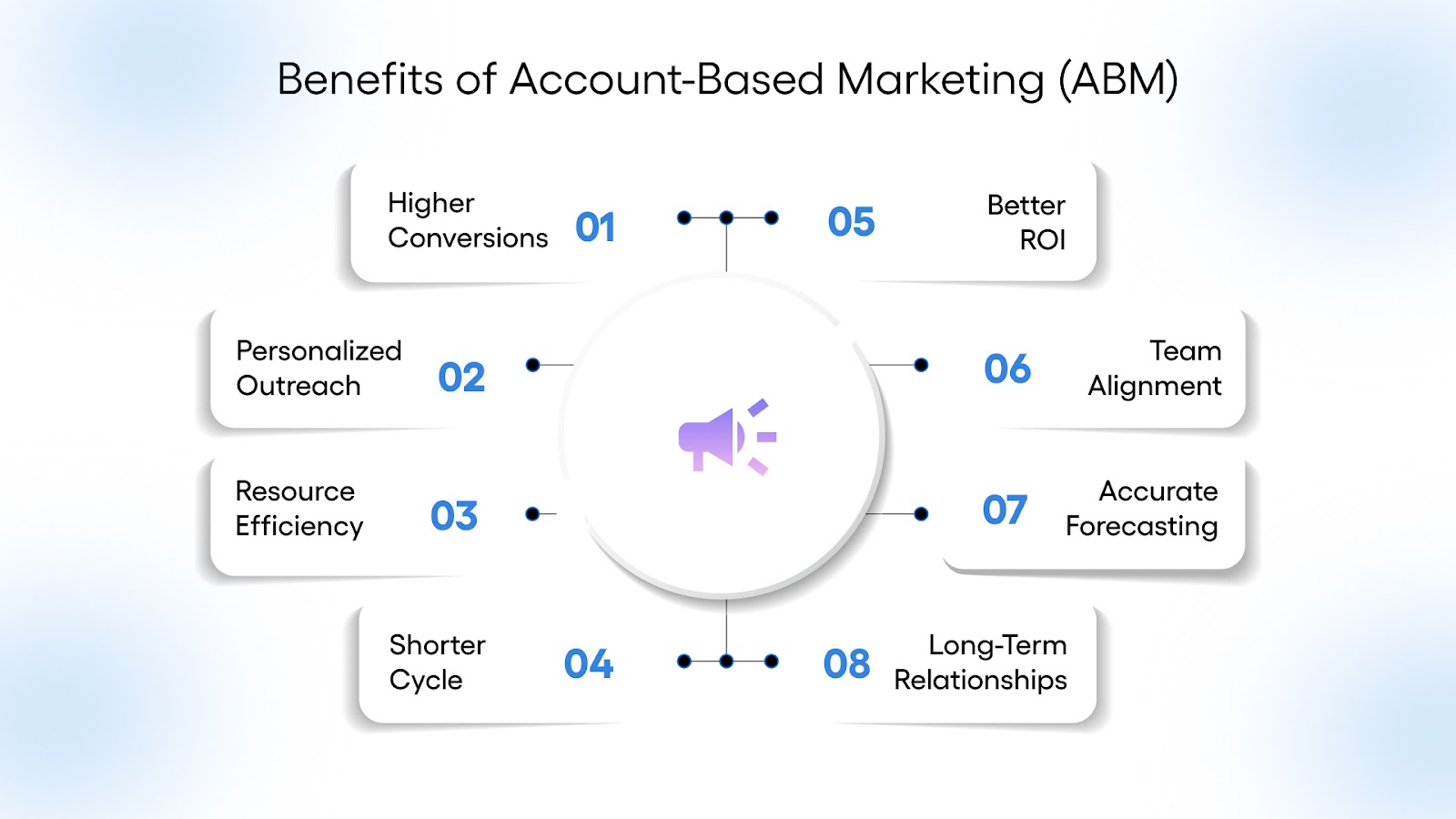 Benefits of Account-Based Marketing (ABM)

Higher Conversions 01

Personalized Outreach 02

Resource Efficiency 03

Shorter Cycle 04

05 Better ROI

06 Team Alignment

07 Accurate Forecasting

08 Long-Term Relationships